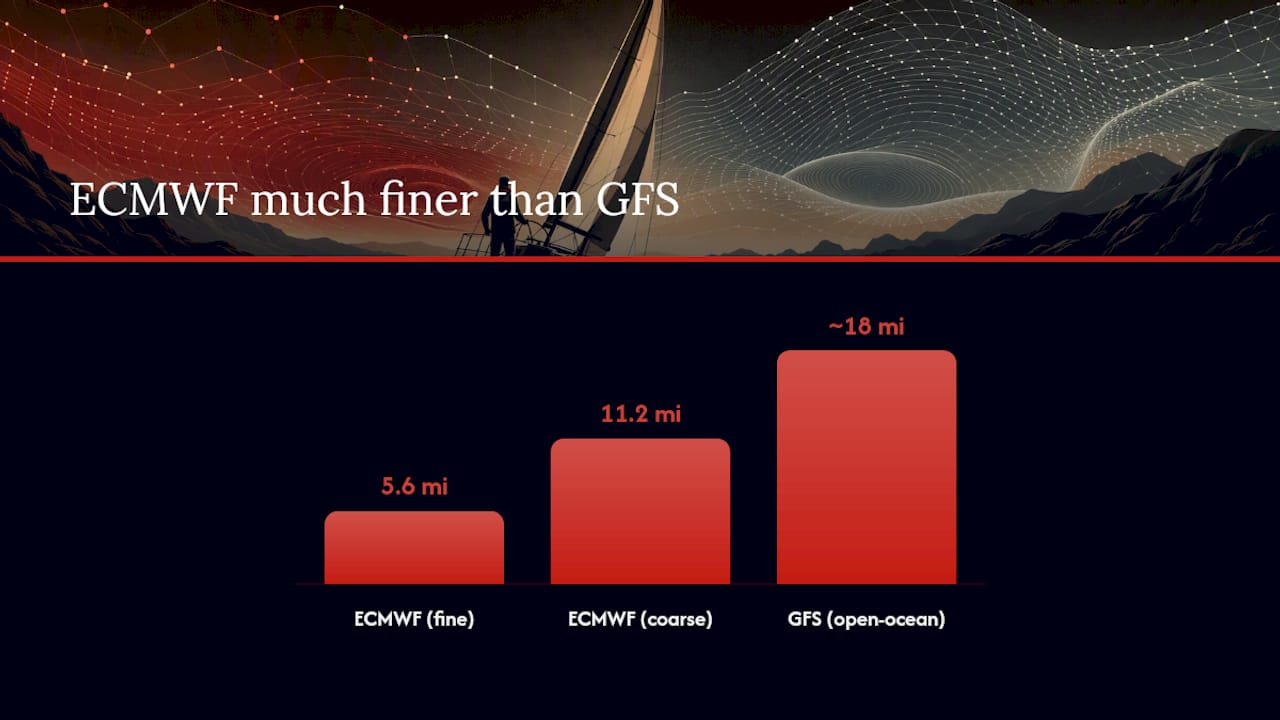 ECMWF much finer than GFS

5.6 mi
11.2 mi
~18 mi

ECMWF (fine)
ECMWF (coarse)
GFS (open-ocean)